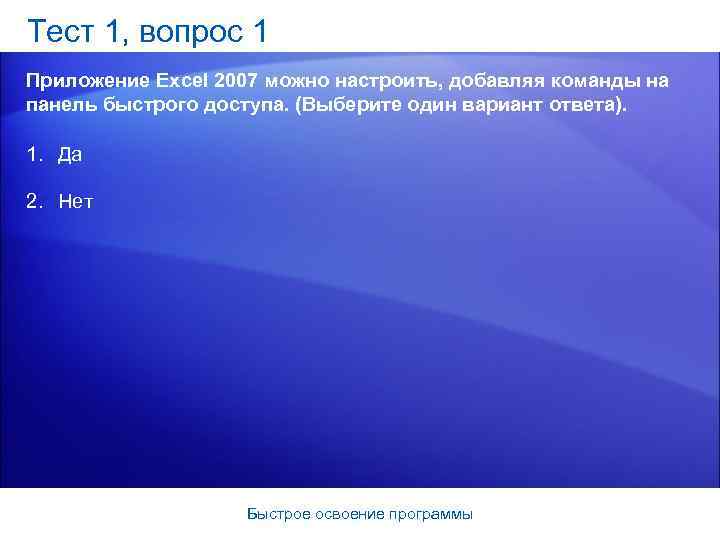 Тест 1, вопрос 1

Приложение Excel 2007 можно настроить, добавляя команды на панель быстрого доступа. (Выберите один вариант ответа).

1. Да

2. Нет

Быстрое освоение программы